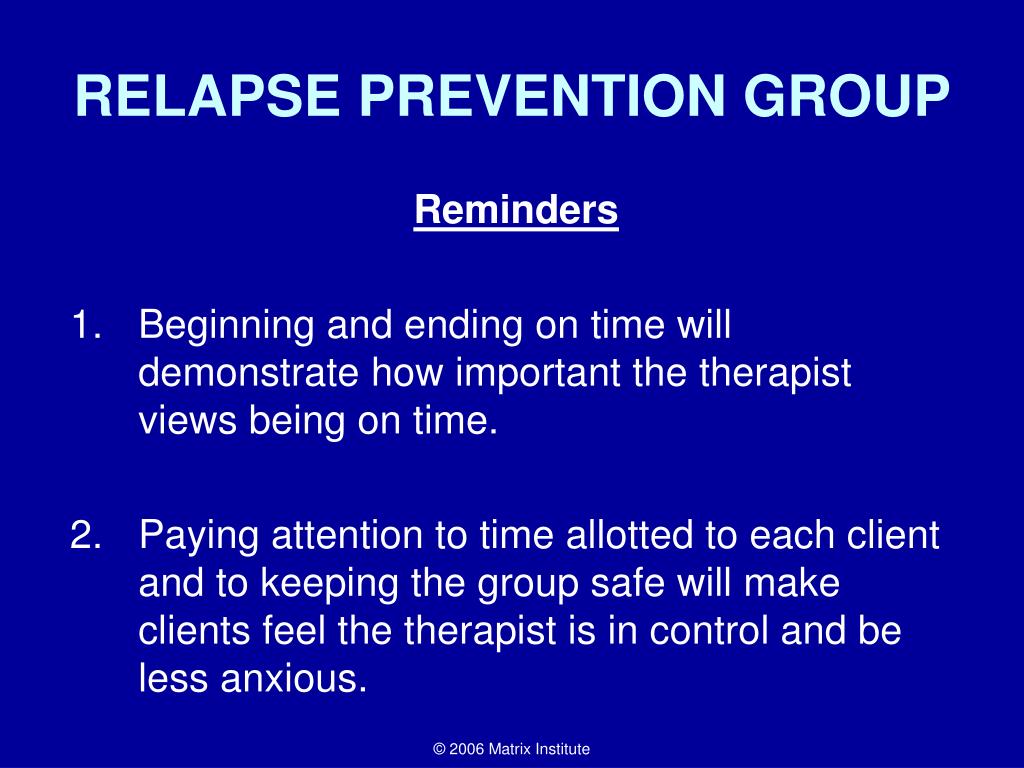 RELAPSE PREVENTION GROUP

Reminders

1. Beginning and ending on time will demonstrate how important the therapist views being on time.

2. Paying attention to time allotted to each client and to keeping the group safe will make clients feel the therapist is in control and be less anxious.

© 2006 Matrix Institute